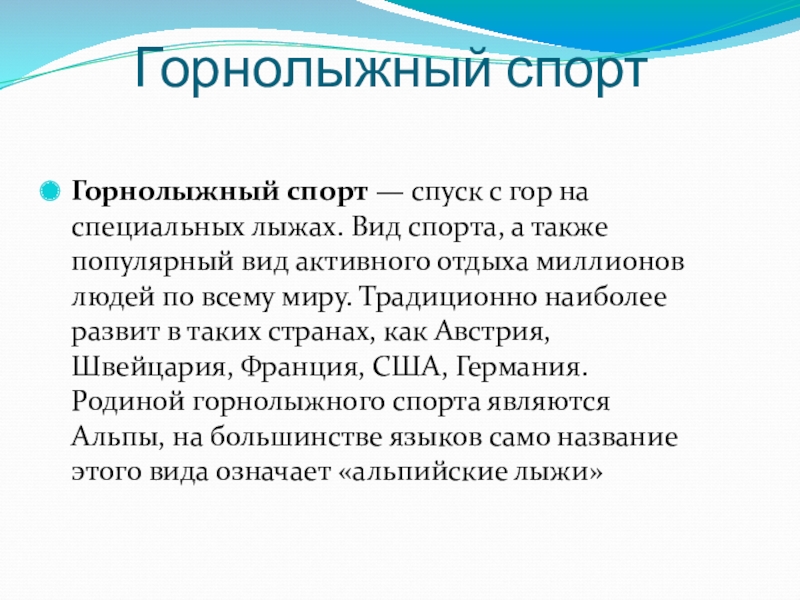 Горнолыжный спорт

Горнолыжный спорт — спуск с гор на специальных лыжах. Вид спорта, а также популярный вид активного отдыха миллионов людей по всему миру. Традиционно наиболее развит в таких странах, как Австрия, Швейцария, Франция, США, Германия. Родиной горнолыжного спорта являются Альпы, на большинстве языков само название этого вида означает «альпийские лыжи»